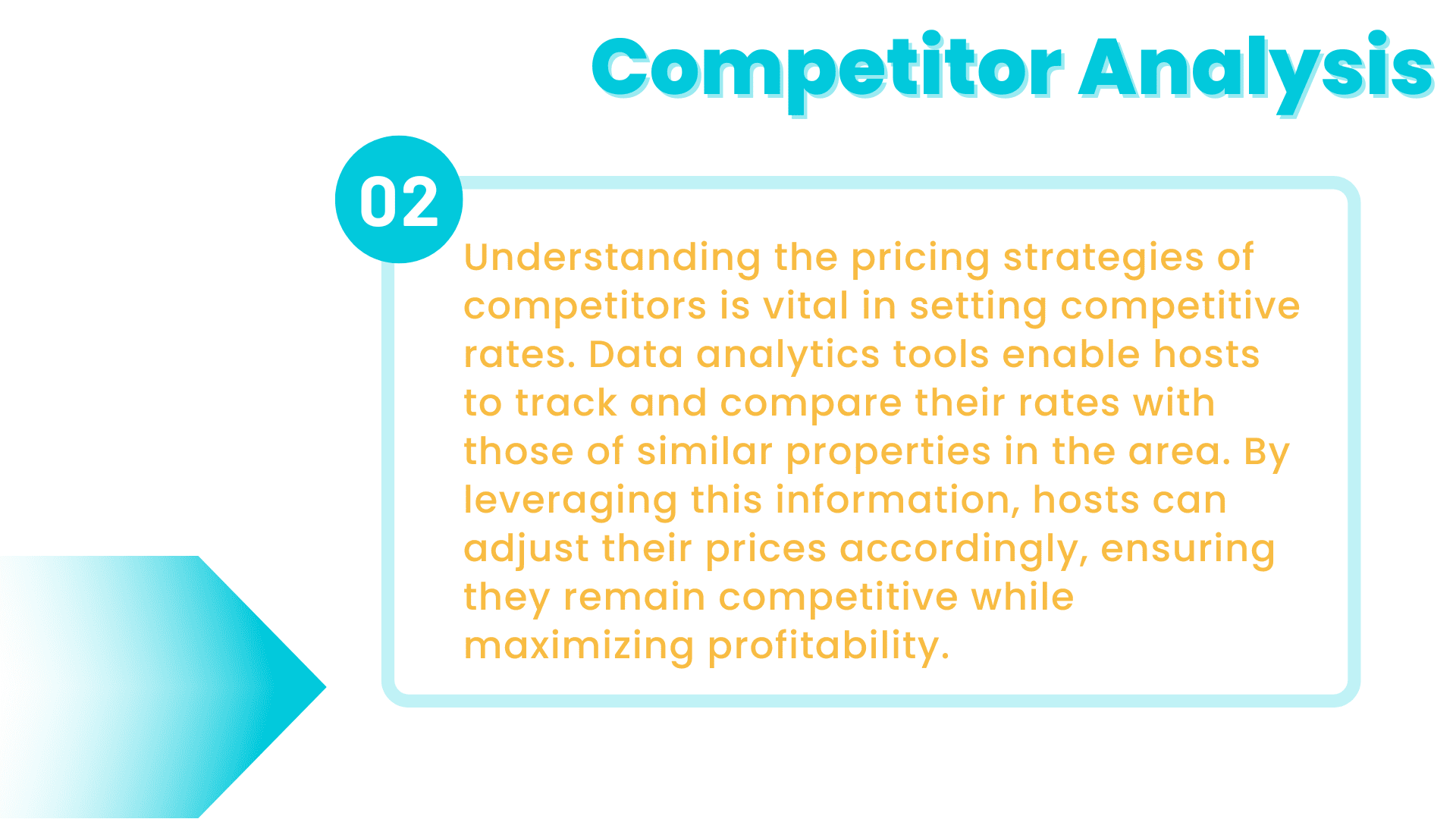 Competitor Analysis

02

Understanding the pricing strategies of competitors is vital in setting competitive rates. Data analytics tools enable hosts to track and compare their rates with those of similar properties in the area. By leveraging this information, hosts can adjust their prices accordingly, ensuring they remain competitive while maximizing profitability.